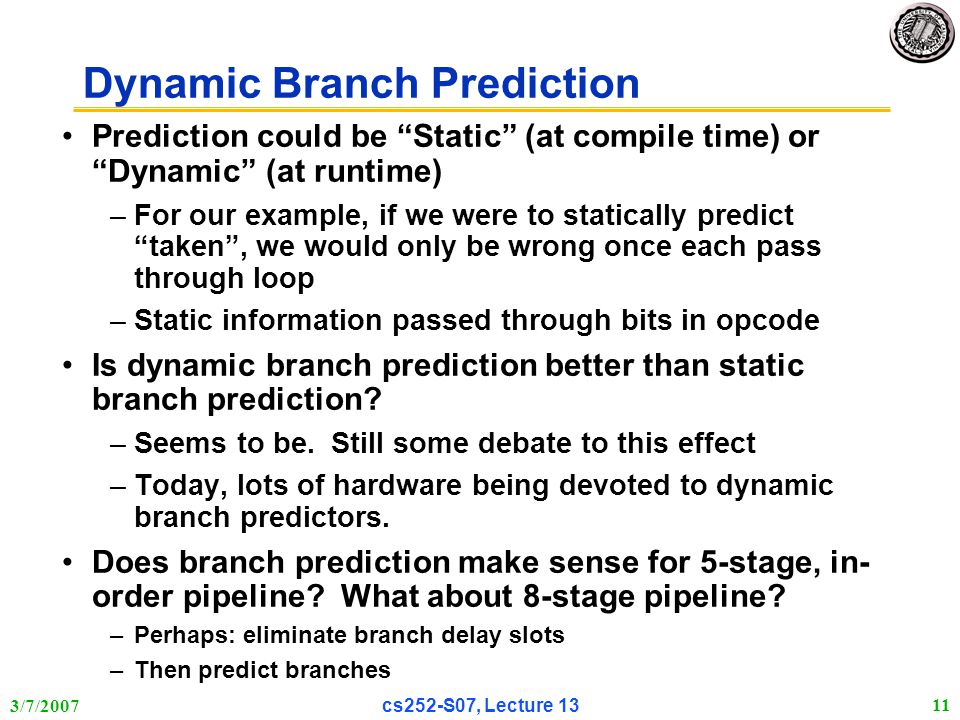 Dynamic Branch Prediction

• Prediction could be “Static” (at compile time) or “Dynamic” (at runtime)
– For our example, if we were to statically predict “taken”, we would only be wrong once each pass through loop
– Static information passed through bits in opcode

• Is dynamic branch prediction better than static branch prediction?
– Seems to be. Still some debate to this effect
– Today, lots of hardware being devoted to dynamic branch predictors.

• Does branch prediction make sense for 5-stage, in-order pipeline? What about 8-stage pipeline?
– Perhaps: eliminate branch delay slots
– Then predict branches

3/7/2007 cs252-S07, Lecture 13 11